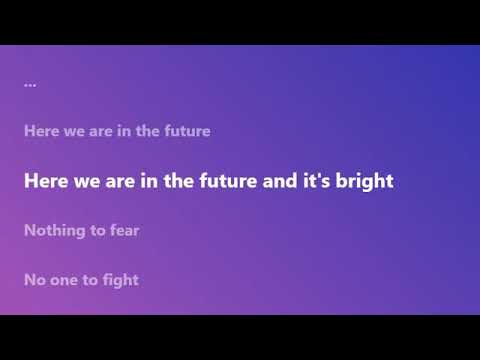 ...

Here we are in the future

Here we are in the future and it's bright

Nothing to fear

No one to fight